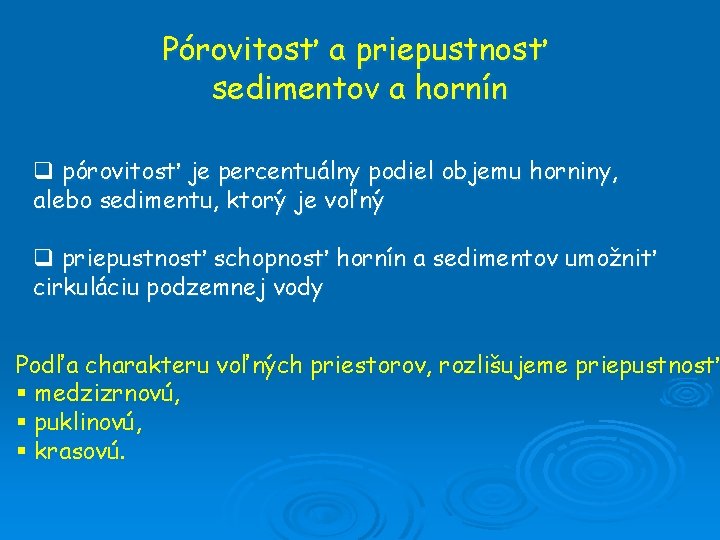 Pórovitosť a priepustnosť sedimentov a hornín

❑ pórovitosť je percentuálny podiel objemu horniny, alebo sedimentu, ktorý je voľný

❑ priepustnosť schopnosť hornín a sedimentov umožniť cirkuláciu podzemnej vody

Podľa charakteru voľných priestorov, rozlišujeme priepustnosť
▪ medzizrnovú,
▪ puklinovú,
▪ krasovú.